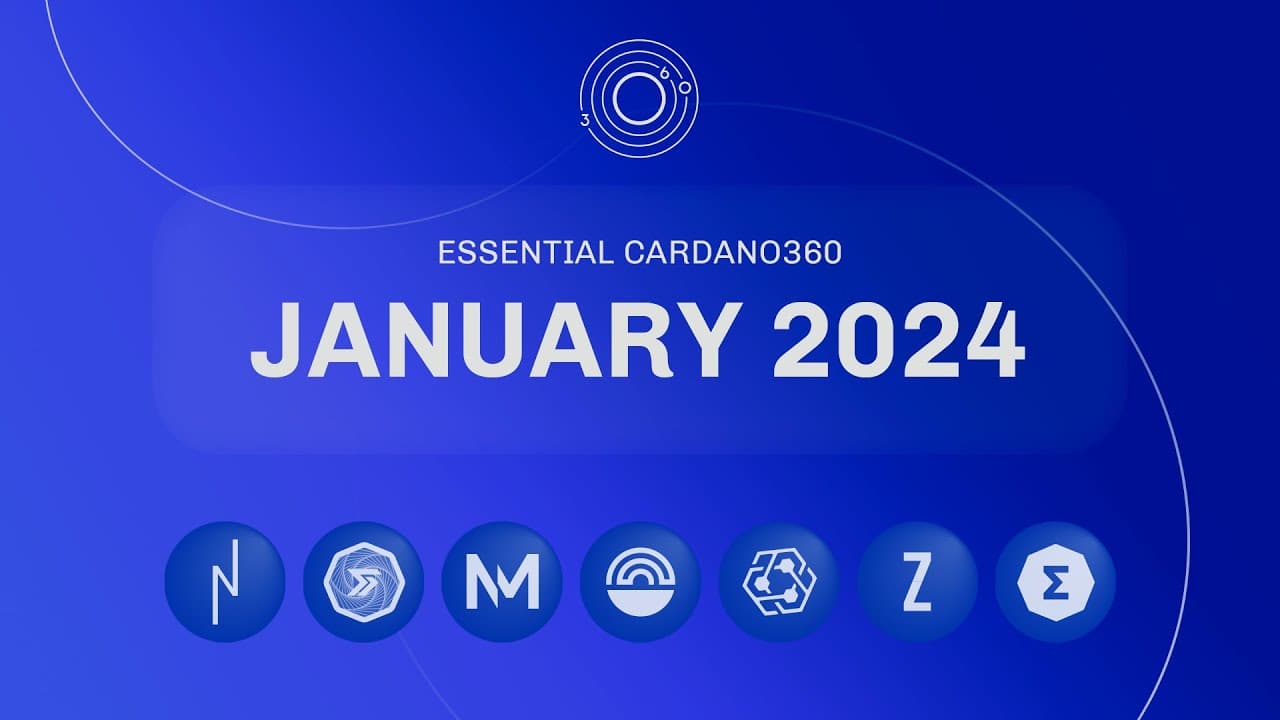 360

ESSENTIAL CARDANO360

JANUARY 2024